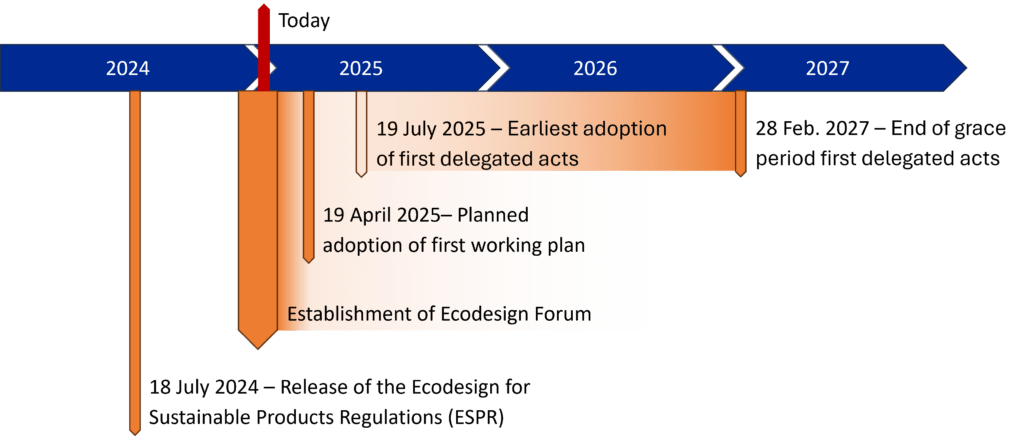 Today

2024

2025

2026

2027

19 July 2025 – Earliest adoption of first delegated acts

28 Feb. 2027 – End of grace period first delegated acts

19 April 2025– Planned adoption of first working plan

Establishment of Ecodesign Forum

18 July 2024 – Release of the Ecodesign for Sustainable Products Regulations (ESPR)